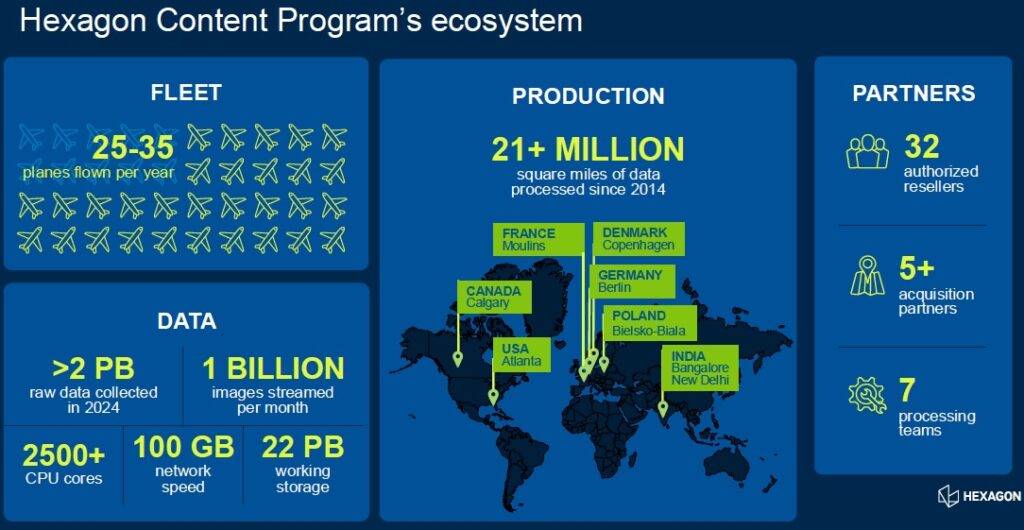 Hexagon Content Program's ecosystem

FLEET

25-35
planes flown per year

DATA

>2 PB
raw data collected in 2024

1 BILLION
images streamed per month

2500+
CPU cores

100 GB
network speed

22 PB
working storage

PRODUCTION

21+ MILLION
square miles of data processed since 2014

FRANCE
Moulins

DENMARK
Copenhagen

GERMANY
Berlin

CANADA
Calgary

POLAND
Bielsko-Biala

USA
Atlanta

INDIA
Bangalore
New Delhi

PARTNERS

32
authorized resellers

5+
acquisition partners

7
processing teams

HEXAGON